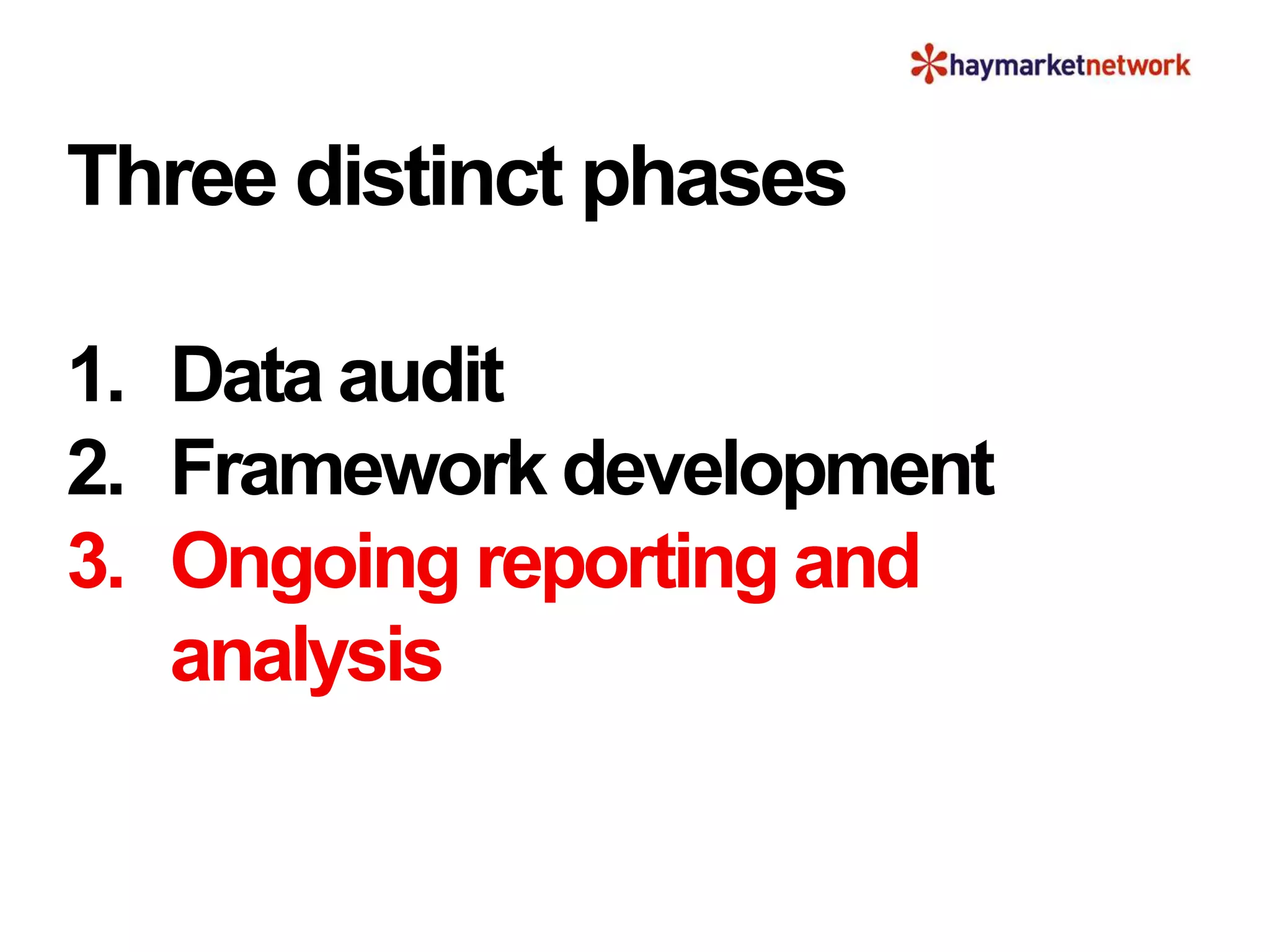 haymarketnetwork

Three distinct phases

1. Data audit
2. Framework development
3. Ongoing reporting and analysis